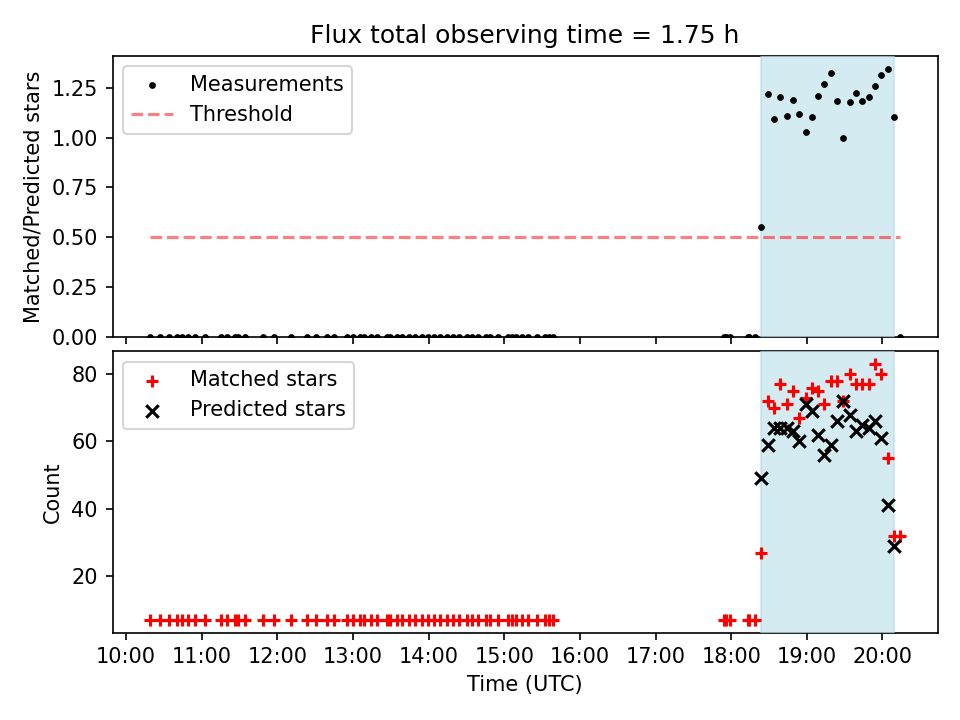 Flux total observing time = 1.75 h

Measurements
Threshold

Matched/Predicted stars
1.25
1.00
0.75
0.50
0.25
0.00

Matched stars
Predicted stars

Count
80
60
40
20

10:00 11:00 12:00 13:00 14:00 15:00 16:00 17:00 18:00 19:00 20:00
Time (UTC)